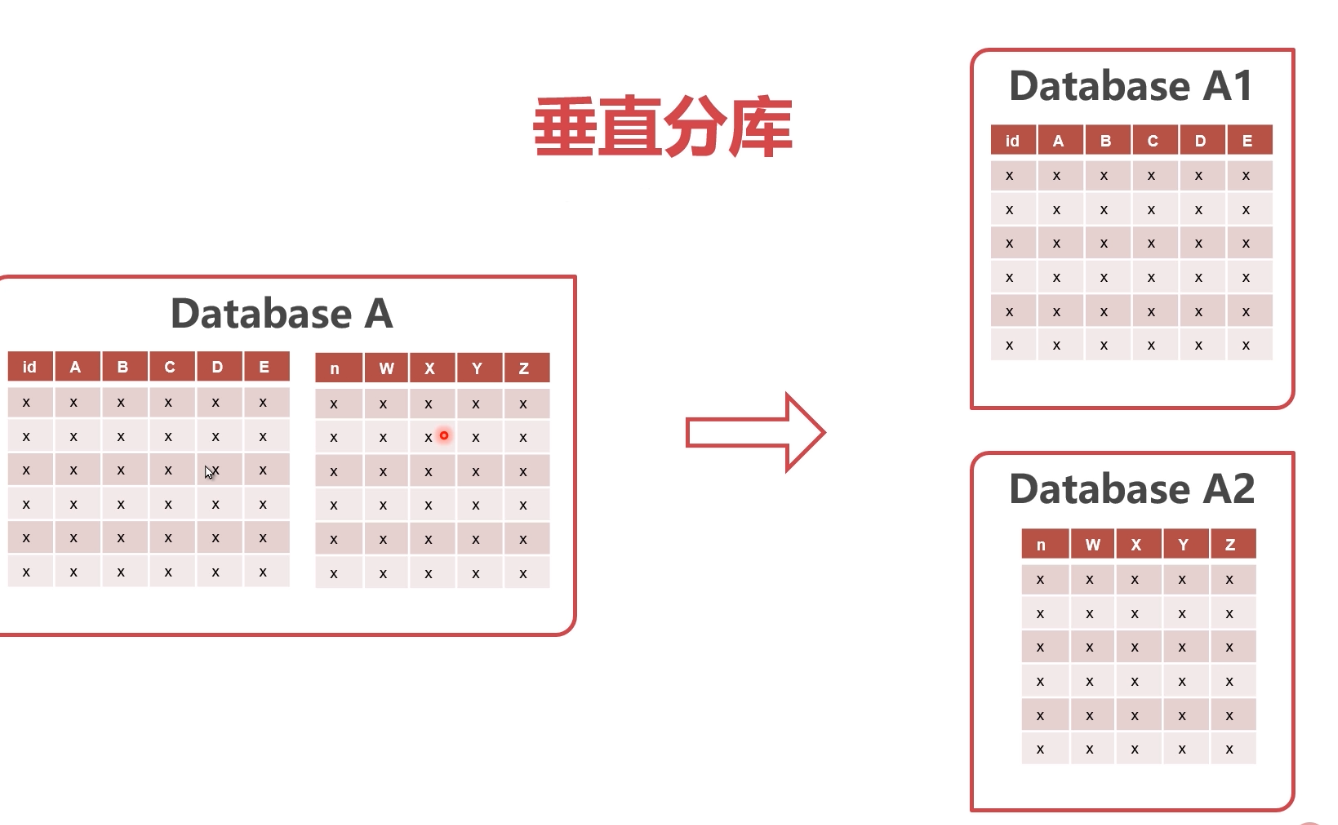 垂直分库

Database A

| id | A | B | C | D | E |
|---|---|---|---|---|---|
| x | x | x | x | x | x |
| x | x | x | x | x | x |
| x | x | x | x | x | x |
| x | x | x | x | x | x |
| x | x | x | x | x | x |
| x | x | x | x | x | x |

| n | W | X | Y | Z |
|---|---|---|---|---|
| x | x | x | x | x |
| x | x | x | x | x |
| x | x | x | x | x |
| x | x | x | x | x |
| x | x | x | x | x |
| x | x | x | x | x |

Database A1

| id | A | B | C | D | E |
|---|---|---|---|---|---|
| x | x | x | x | x | x |
| x | x | x | x | x | x |
| x | x | x | x | x | x |
| x | x | x | x | x | x |
| x | x | x | x | x | x |
| x | x | x | x | x | x |

Database A2

| n | W | X | Y | Z |
|---|---|---|---|---|
| x | x | x | x | x |
| x | x | x | x | x |
| x | x | x | x | x |
| x | x | x | x | x |
| x | x | x | x | x |
| x | x | x | x | x |